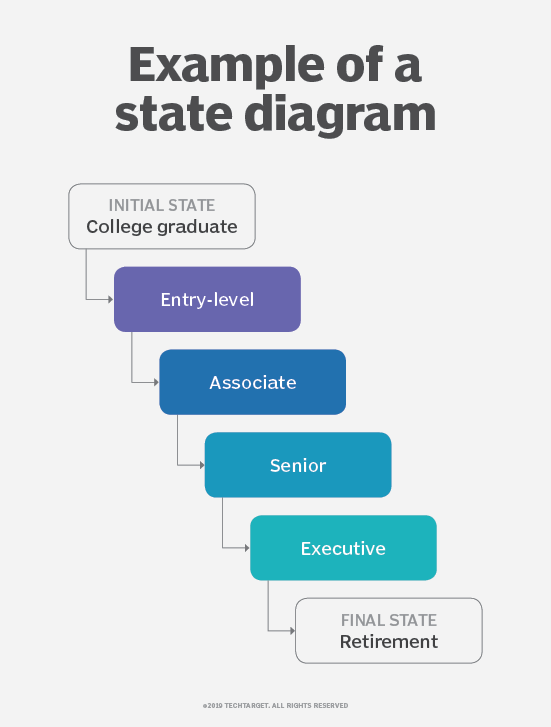 Example of a state diagram

INITIAL STATE
College graduate

Entry-level

Associate

Senior

Executive

FINAL STATE
Retirement

©2019 TECHTARGET. ALL RIGHTS RESERVED